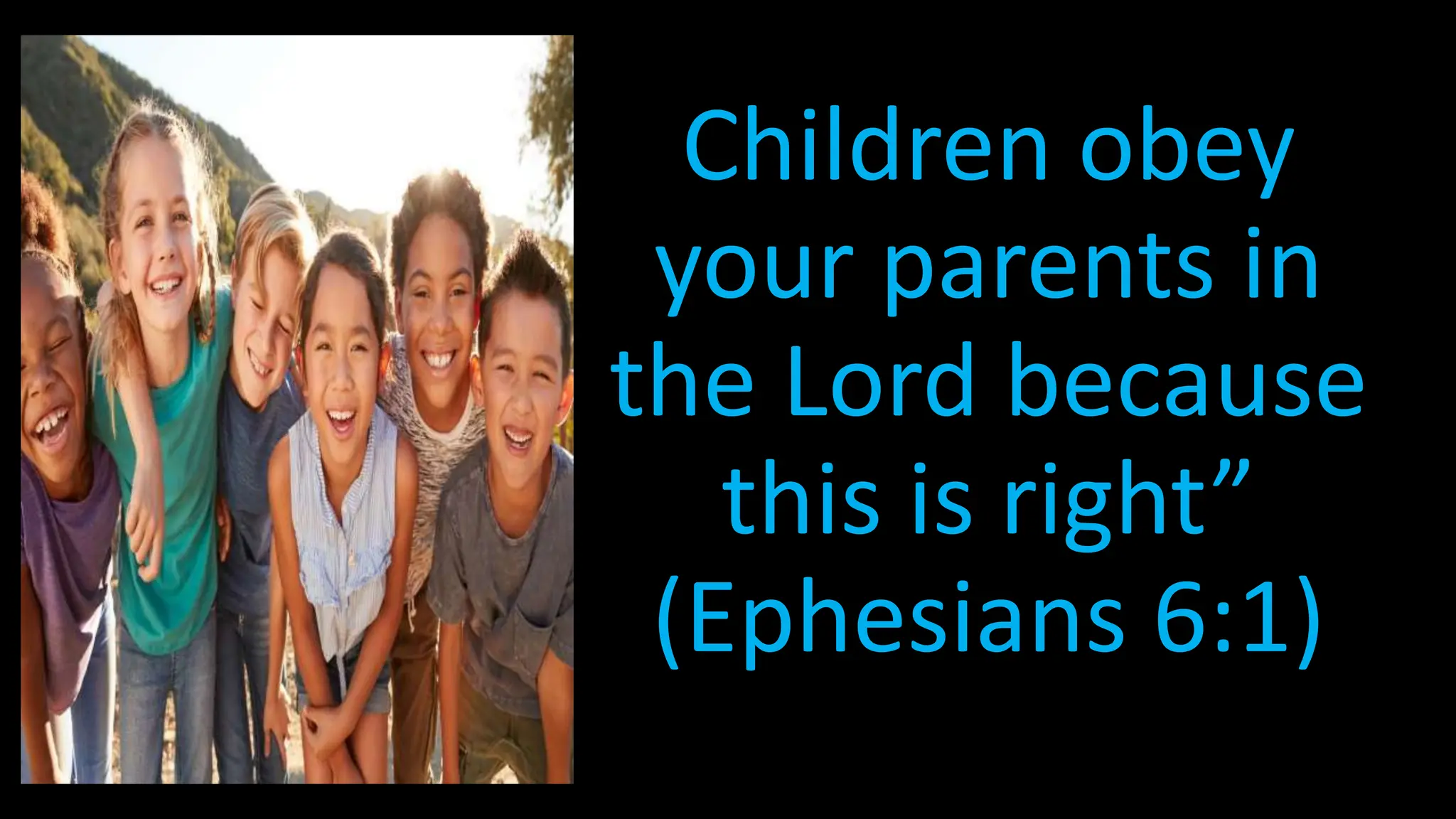 Children obey your parents in the Lord because this is right”
(Ephesians 6:1)